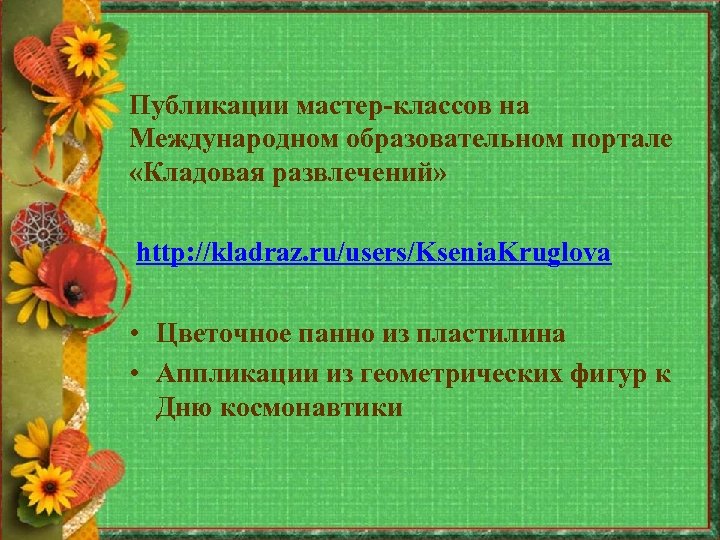 Публикации мастер-классов на Международном образовательном портале «Кладовая развлечений»

http://kladraz.ru/users/KseniaKruglova

• Цветочное панно из пластилина
• Аппликации из геометрических фигур к Дню космонавтики